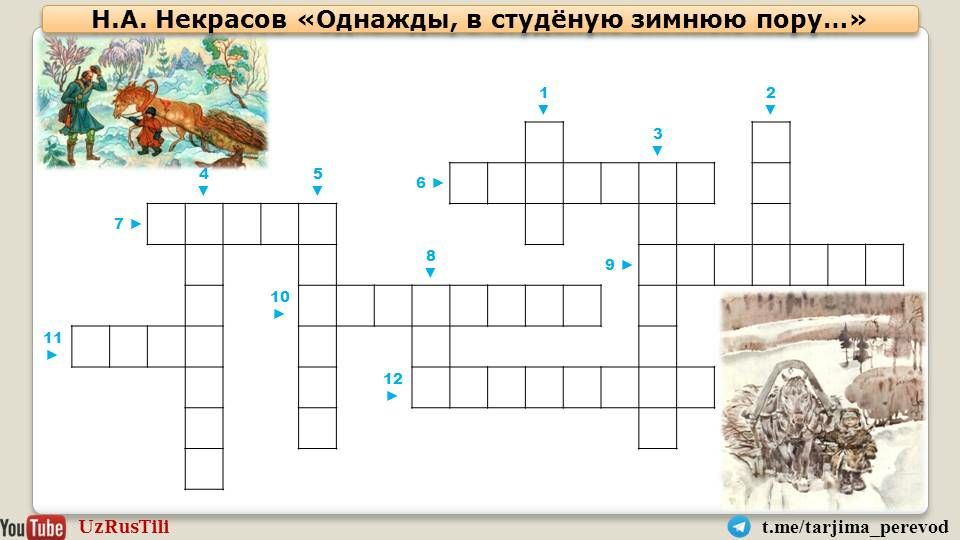 Н.А. Некрасов «Однажды, в студёную зимнюю пору…»

1
2
3
4
5
6
7
8
9
10
11
12

YouTube UzRusTili

t.me/tarjima_perevod